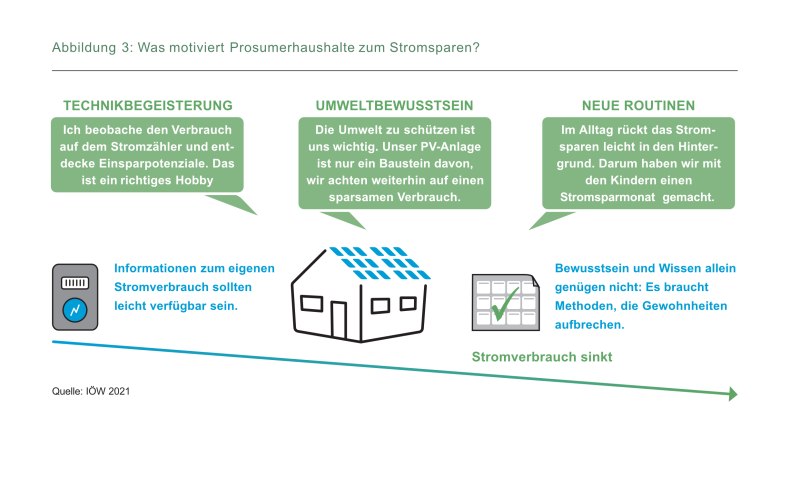 Abbildung 3: Was motiviert Prosumerhaushalte zum Stromsparen?

TECHNIKBEGEISTERUNG

Ich beobache den Verbrauch auf dem Stromzähler und entdecke Einsparpotenziale. Das ist ein richtiges Hobby

UMWELTBEWUSSTSEIN

Die Umwelt zu schützen ist uns wichtig. Unser PV-Anlage ist nur ein Baustein davon, wir achten weiterhin auf einen sparsamen Verbrauch.

NEUE ROUTINEN

Im Alltag rückt das Stromsparen leicht in den Hintergrund. Darum haben wir mit den Kindern einen Stromsparmonat gemacht.

Informationen zum eigenen Stromverbrauch sollten leicht verfügbar sein.

Bewusstsein und Wissen allein genügen nicht: Es braucht Methoden, die Gewohnheiten aufbrechen.

Stromverbrauch sinkt

Quelle: IÖW 2021